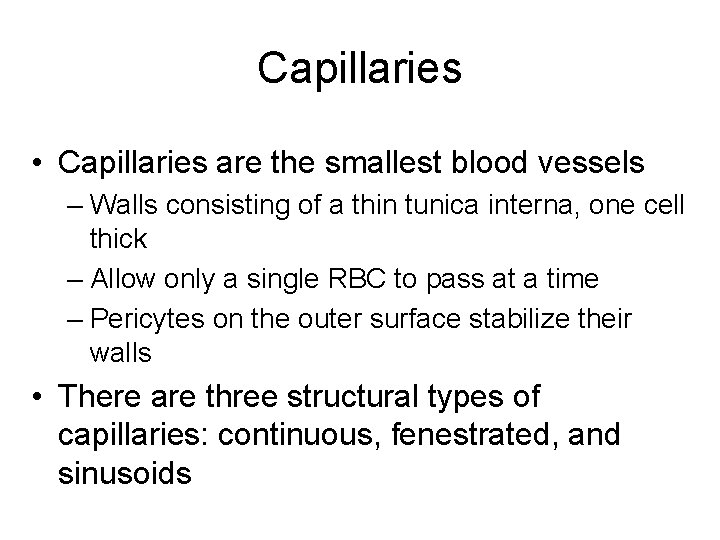 Capillaries

• Capillaries are the smallest blood vessels
– Walls consisting of a thin tunica interna, one cell thick
– Allow only a single RBC to pass at a time
– Pericytes on the outer surface stabilize their walls

• There are three structural types of capillaries: continuous, fenestrated, and sinusoids